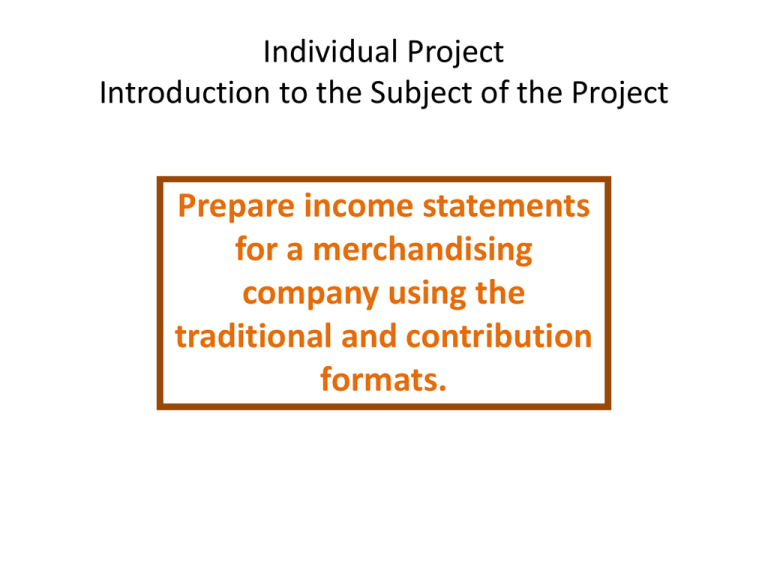 Individual Project
Introduction to the Subject of the Project

Prepare income statements for a merchandising company using the traditional and contribution formats.